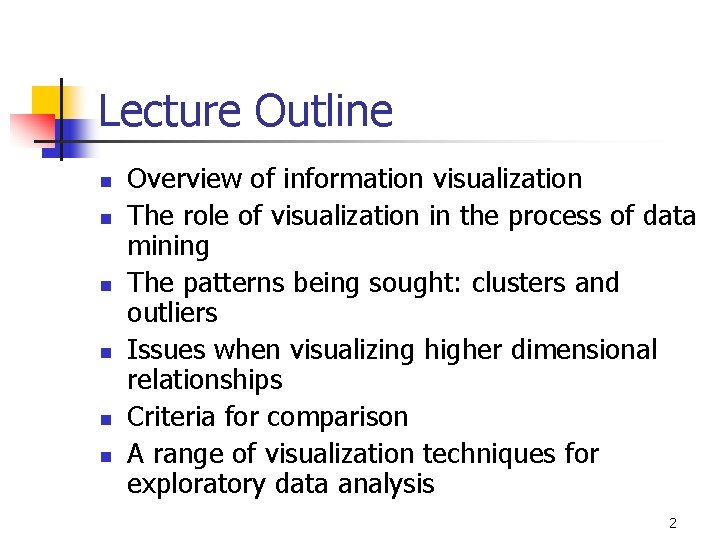 Lecture Outline

- Overview of information visualization
- The role of visualization in the process of data mining
- The patterns being sought: clusters and outliers
- Issues when visualizing higher dimensional relationships
- Criteria for comparison
- A range of visualization techniques for exploratory data analysis

2